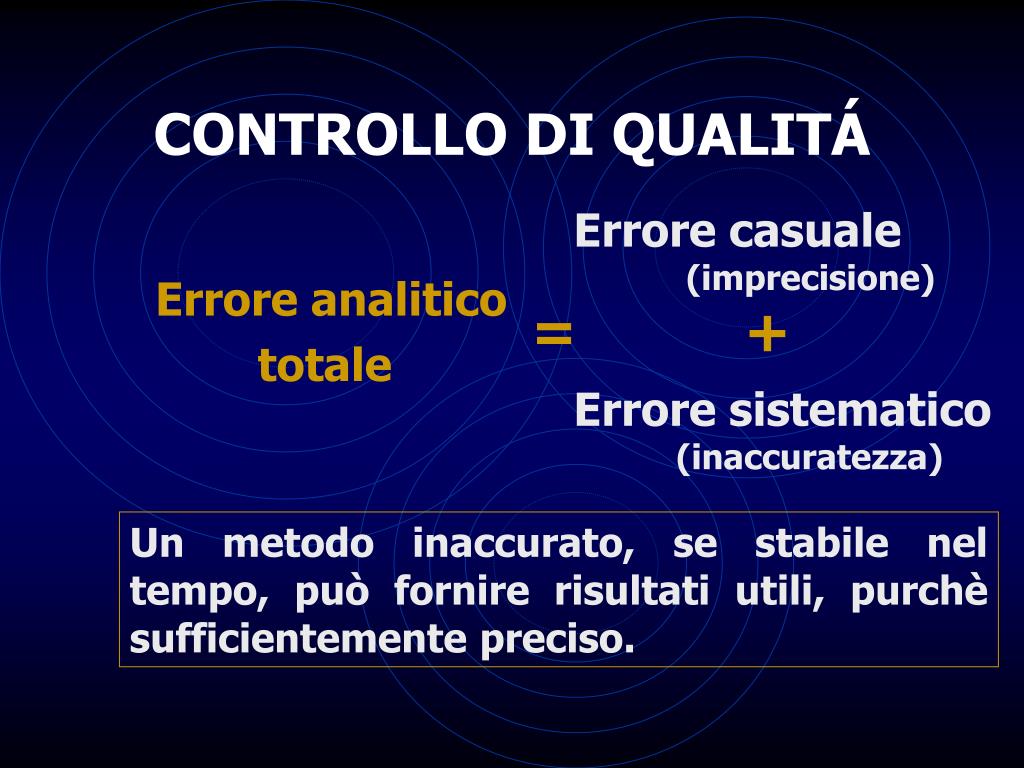 CONTROLLO DI QUALITÁ

Errore analitico totale = Errore casuale (imprecisione) + Errore sistematico (inaccuratezza)

Un metodo inaccurato, se stabile nel tempo, può fornire risultati utili, purchè sufficientemente preciso.